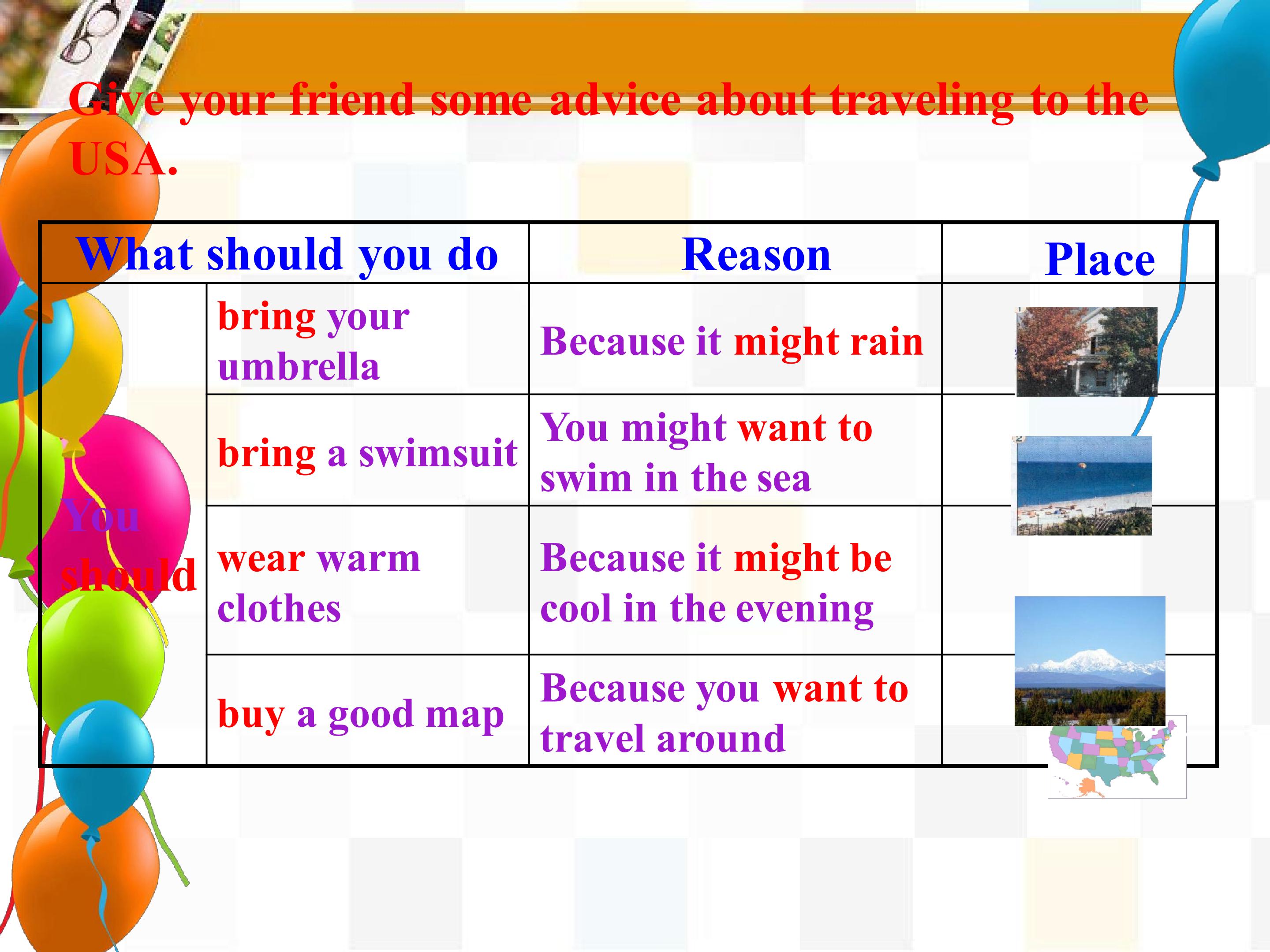 Give your friend some advice about traveling to the USA.

| What should you do | | Reason | Place |
|---|---|---|---|
| You should | bring your umbrella | Because it might rain | |
| | bring a swimsuit | You might want to swim in the sea | |
| | wear warm clothes | Because it might be cool in the evening | |
| | buy a good map | Because you want to travel around | |